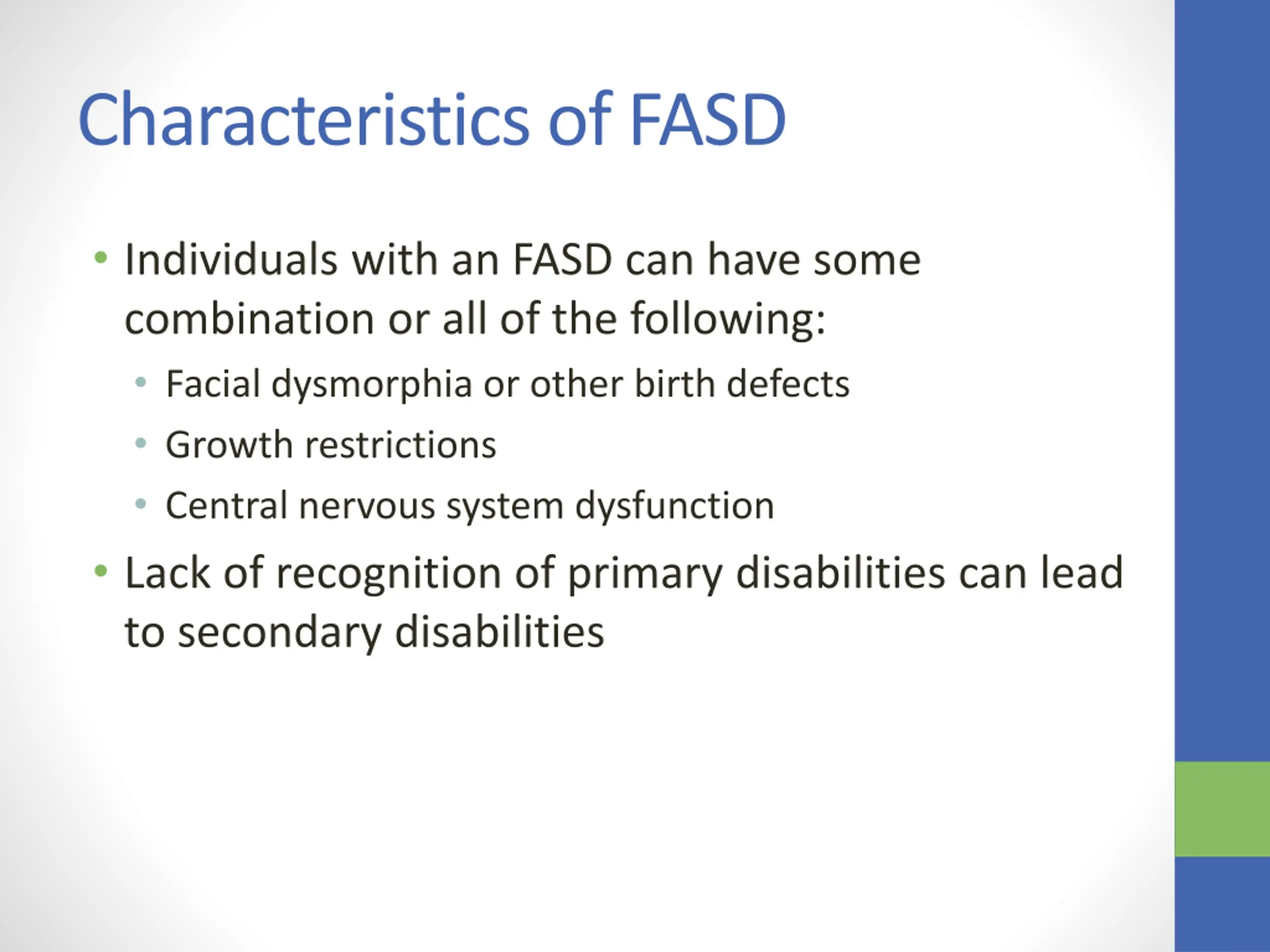 Characteristics of FASD

• Individuals with an FASD can have some combination or all of the following:
  • Facial dysmorphia or other birth defects
  • Growth restrictions
  • Central nervous system dysfunction
• Lack of recognition of primary disabilities can lead to secondary disabilities